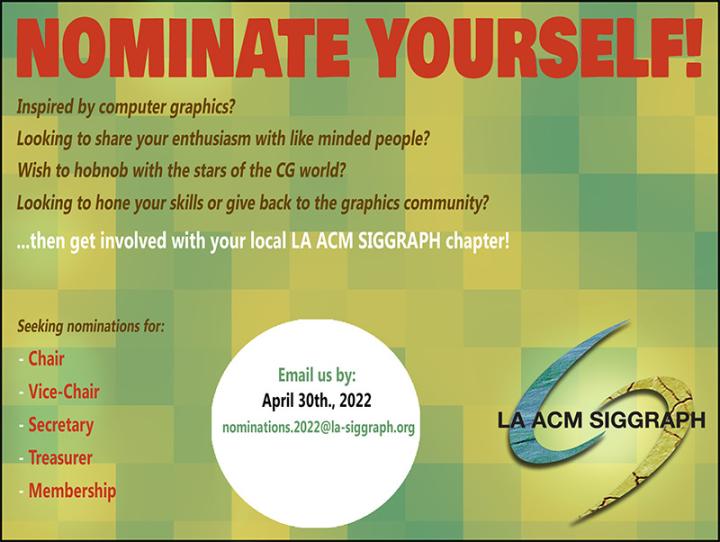 NOMINATE YOURSELF!

Inspired by computer graphics?

Looking to share your enthusiasm with like minded people?

Wish to hobnob with the stars of the CG world?

Looking to hone your skills or give back to the graphics community?

...then get involved with your local LA ACM SIGGRAPH chapter!

Seeking nominations for:

- Chair
- Vice-Chair
- Secretary
- Treasurer
- Membership

Email us by:
April 30th., 2022
nominations.2022@la-siggraph.org

LA ACM SIGGRAPH